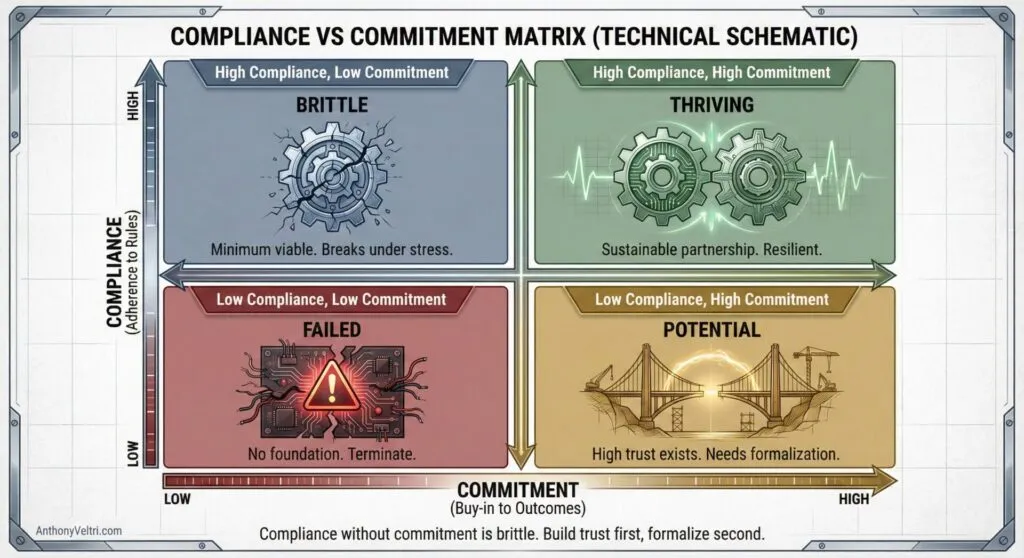 COMPLIANCE VS COMMITMENT MATRIX (TECHNICAL SCHEMATIC)

HIGH

COMPLIANCE
(Adherence to Rules)

LOW

High Compliance, Low Commitment
BRITTLE
Minimum viable. Breaks under stress.

High Compliance, High Commitment
THRIVING
Sustainable partnership. Resilient.

Low Compliance, Low Commitment
FAILED
No foundation. Terminate.

Low Compliance, High Commitment
POTENTIAL
High trust exists. Needs formalization.

LOW
COMMITMENT
(Buy-in to Outcomes)
HIGH

AnthonyVeltri.com

Compliance without commitment is brittle. Build trust first, formalize second.